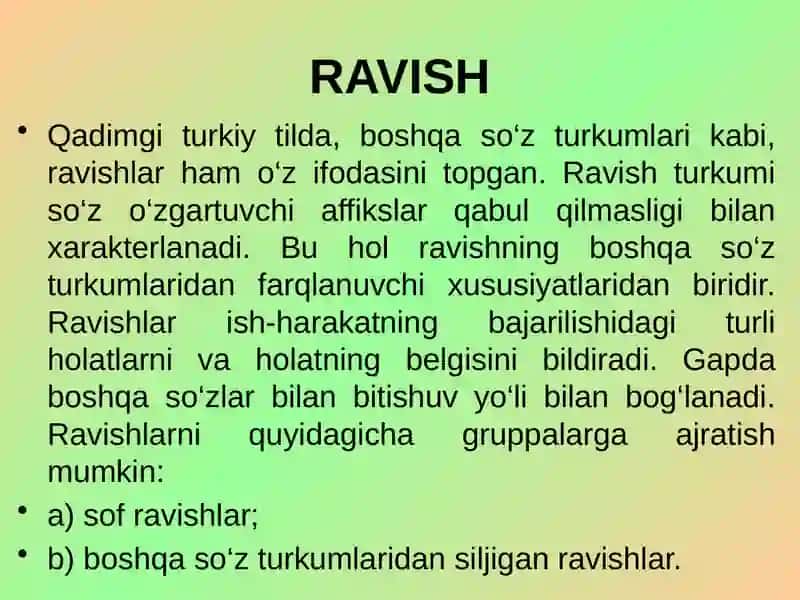 RAVISH

• Qadimgi turkiy tilda, boshqa so‘z turkumlari kabi, ravishlar ham o‘z ifodasini topgan. Ravish turkumi so‘z o‘zgartuvchi affikslar qabul qilmasligi bilan xarakterlanadi. Bu hol ravishning boshqa so‘z turkumlaridan farqlanuvchi xususiyatlaridan biridir. Ravishlar ish-harakatning bajarilishidagi turli holatlarni va holatning belgisini bildiradi. Gapda boshqa so‘zlar bilan bitishuv yo‘li bilan bog‘lanadi. Ravishlarni quyidagicha gruppalarga ajratish mumkin:

• a) sof ravishlar;

• b) boshqa so‘z turkumlaridan siljigan ravishlar.